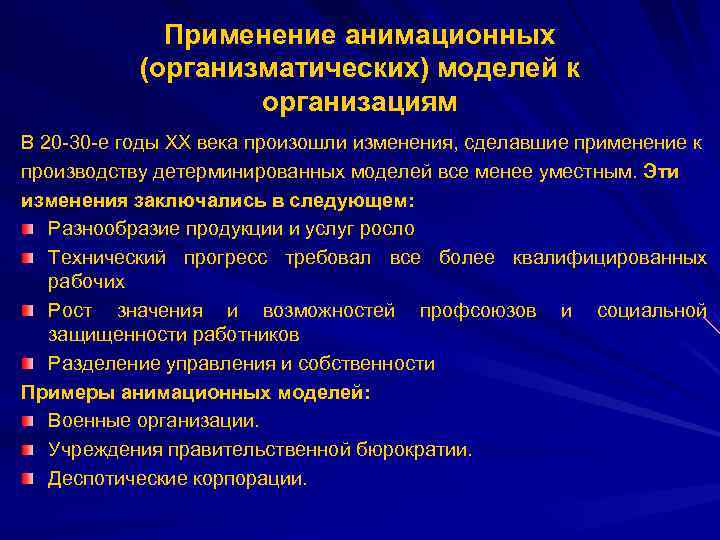 Применение анимационных (организматических) моделей к организациям

В 20-30-е годы XX века произошли изменения, сделавшие применение к производству детерминированных моделей все менее уместным. Эти изменения заключались в следующем:

Разнообразие продукции и услуг росло

Технический прогресс требовал все более квалифицированных рабочих

Рост значения и возможностей профсоюзов и социальной защищенности работников

Разделение управления и собственности

Примеры анимационных моделей:

Военные организации.

Учреждения правительственной бюрократии.

Деспотические корпорации.